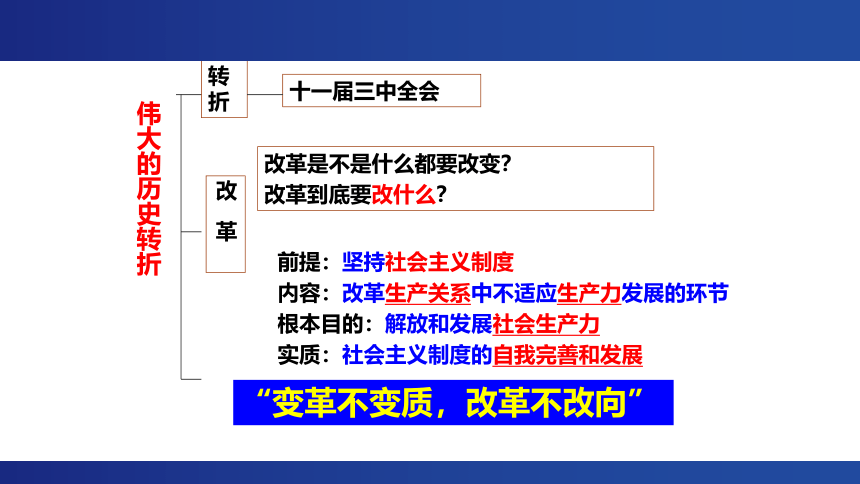 伟大的历史转折

转折

十一届三中全会

改革

改革是不是什么都要改变？
改革到底要改什么？

前提：坚持社会主义制度
内容：改革生产关系中不适应生产力发展的环节
根本目的：解放和发展社会生产力
实质：社会主义制度的自我完善和发展

“变革不变质，改革不改向”